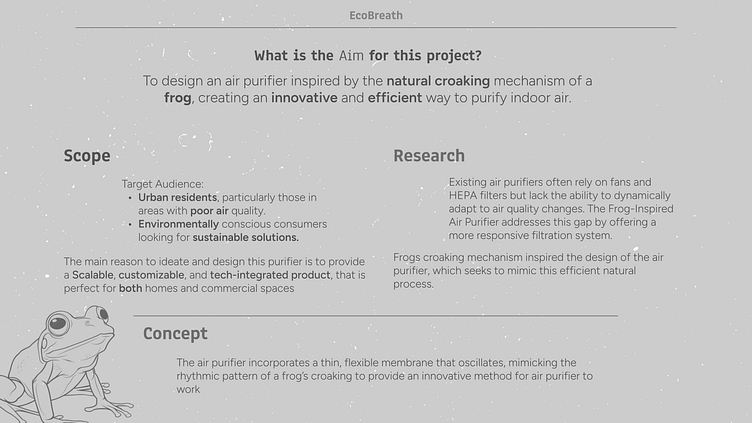 EcoBreath

What is the Aim for this project?

To design an air purifier inspired by the natural croaking mechanism of a frog, creating an innovative and efficient way to purify indoor air.

Scope

Target Audience:
• Urban residents, particularly those in areas with poor air quality.
• Environmentally conscious consumers looking for sustainable solutions.

The main reason to ideate and design this purifier is to provide a Scalable, customizable, and tech-integrated product, that is perfect for both homes and commercial spaces

Research

Existing air purifiers often rely on fans and HEPA filters but lack the ability to dynamically adapt to air quality changes. The Frog-Inspired Air Purifier addresses this gap by offering a more responsive filtration system.

Frogs croaking mechanism inspired the design of the air purifier, which seeks to mimic this efficient natural process.

Concept

The air purifier incorporates a thin, flexible membrane that oscillates, mimicking the rhythmic pattern of a frog's croaking to provide an innovative method for air purifier to work